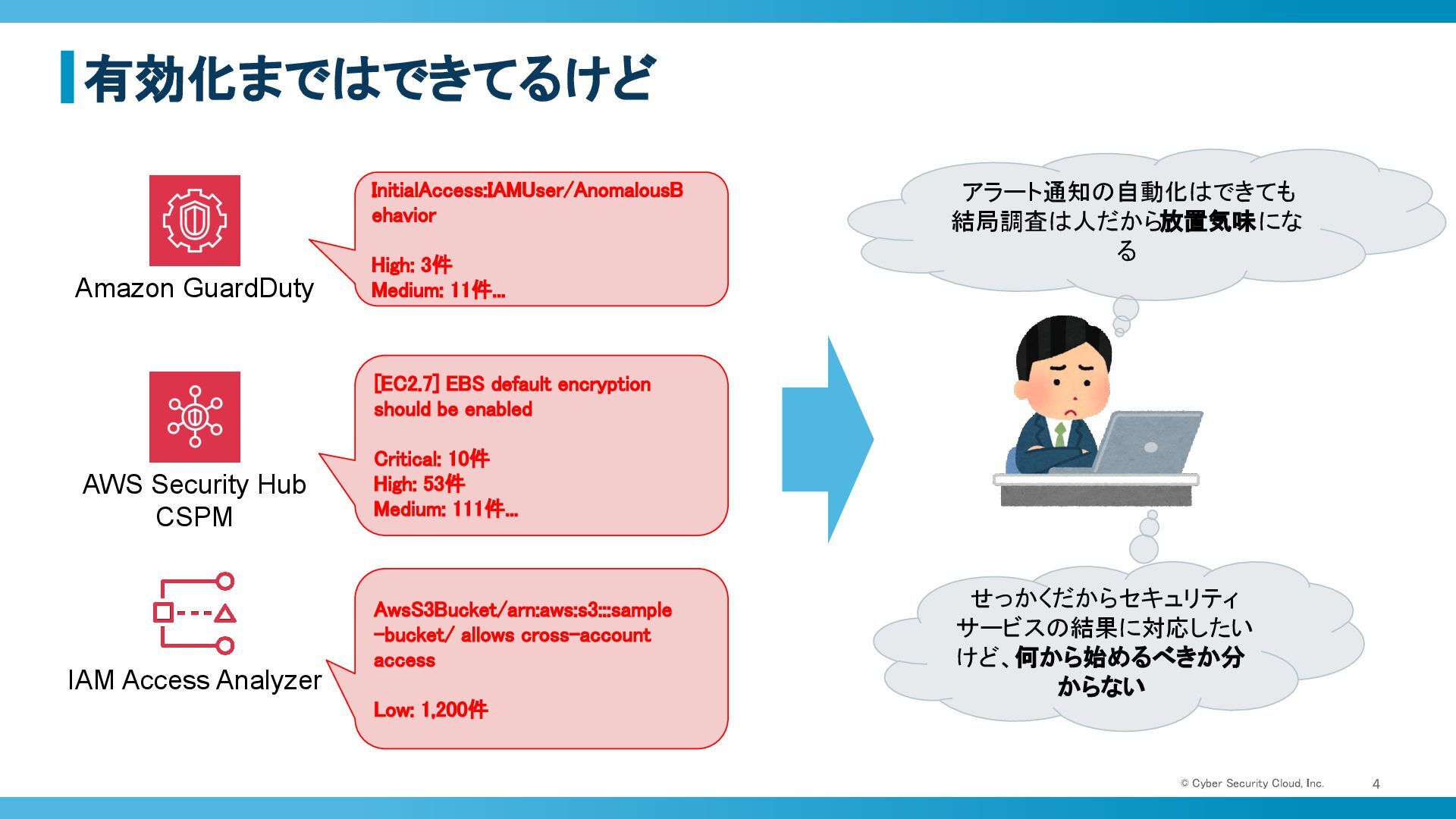 有効化まではできてるけど

Amazon GuardDuty

InitialAccess:IAMUser/AnomalousBehavior

High: 3件
Medium: 11件...

AWS Security Hub CSPM

[EC2.7] EBS default encryption should be enabled

Critical: 10件
High: 53件
Medium: 111件...

IAM Access Analyzer

AwsS3Bucket/arn:aws:s3:::sample-bucket/ allows cross-account access

Low: 1,200件

アラート通知の自動化はできても結局調査は人だから放置気味になる

せっかくだからセキュリティサービスの結果に対応したいけど、何から始めるべきか分からない

© Cyber Security Cloud, Inc.

4